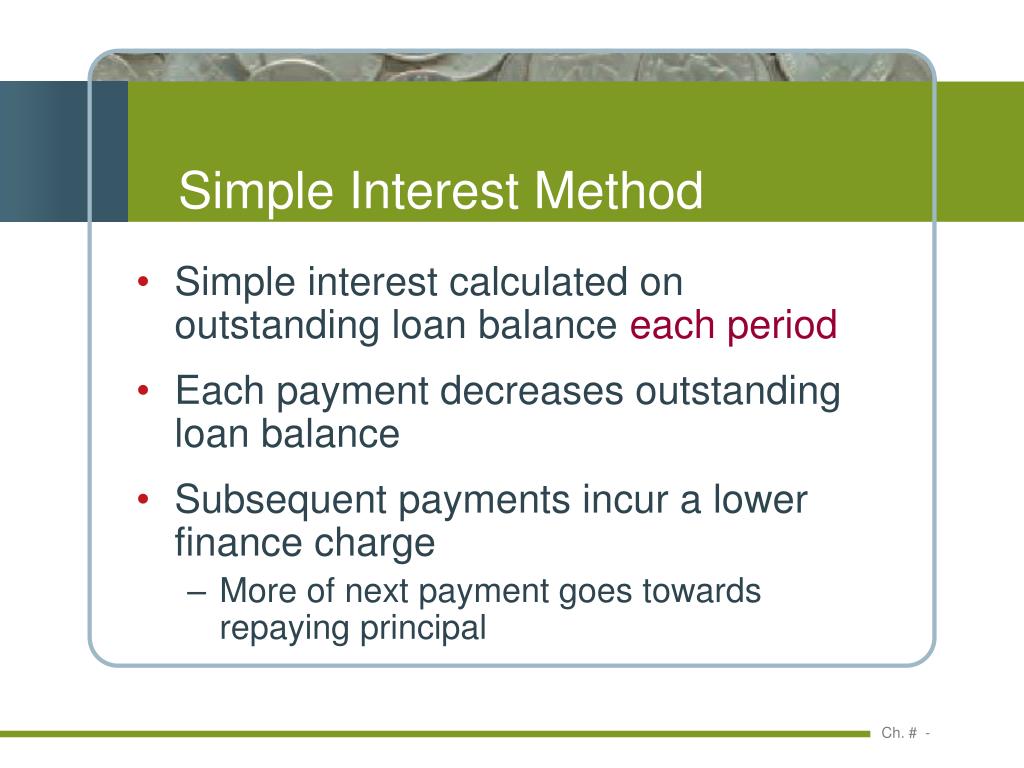 Simple Interest Method

• Simple interest calculated on outstanding loan balance each period

• Each payment decreases outstanding loan balance

• Subsequent payments incur a lower finance charge

– More of next payment goes towards repaying principal

Ch. # -